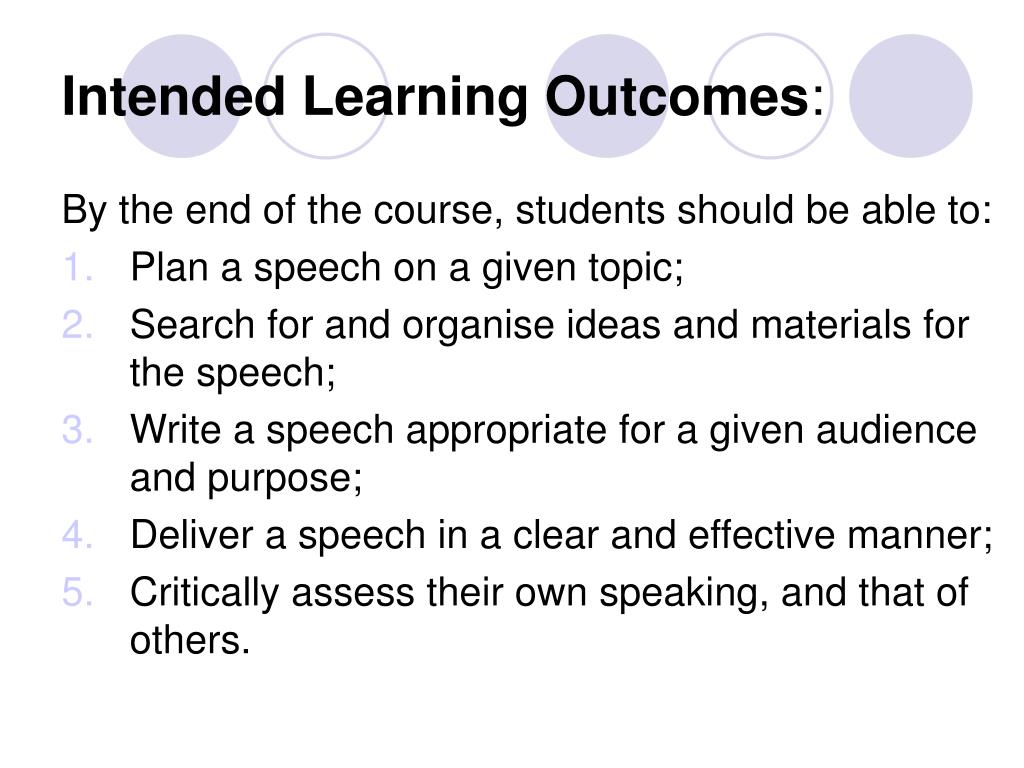 Intended Learning Outcomes:

By the end of the course, students should be able to:

1. Plan a speech on a given topic;
2. Search for and organise ideas and materials for the speech;
3. Write a speech appropriate for a given audience and purpose;
4. Deliver a speech in a clear and effective manner;
5. Critically assess their own speaking, and that of others.